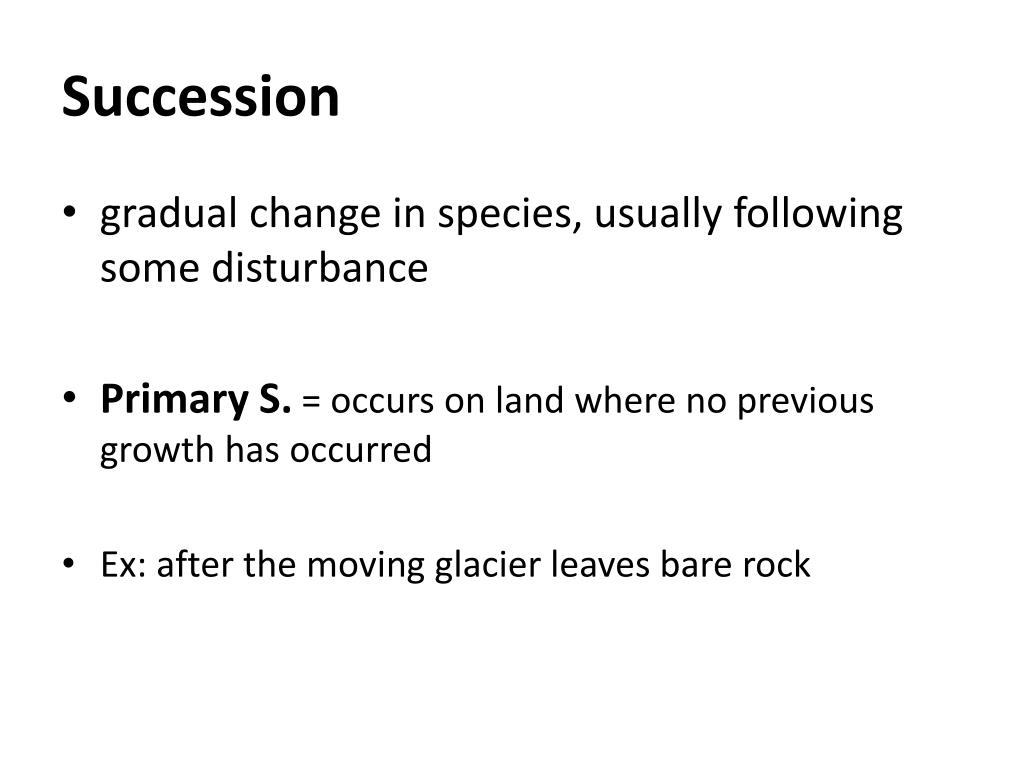 Succession

• gradual change in species, usually following some disturbance

• Primary S. = occurs on land where no previous growth has occurred

• Ex: after the moving glacier leaves bare rock